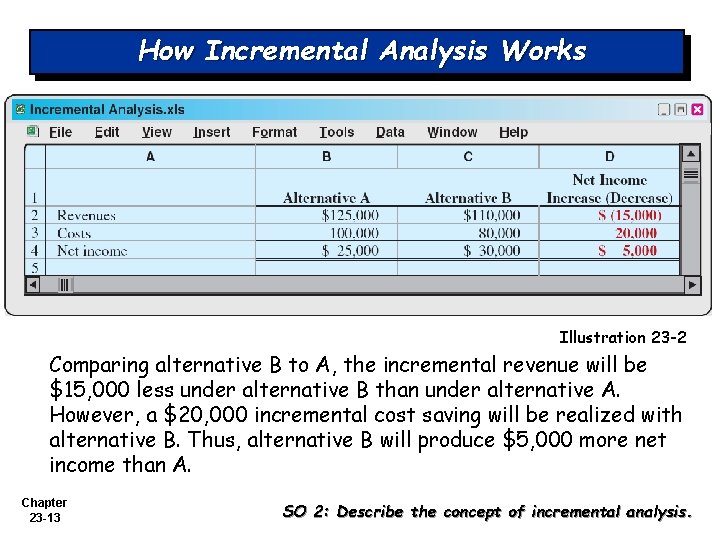 How Incremental Analysis Works

Incremental Analysis.xls

File Edit View Insert Format Tools Data Window Help

| | A | B | C | D |
|---|---|---|---|---|
| 1 | | Alternative A | Alternative B | Net Income Increase (Decrease) |
| 2 | Revenues | \$125,000 | \$110,000 | \$ (15,000) |
| 3 | Costs | 100,000 | 80,000 | 20,000 |
| 4 | Net income | \$ 25,000 | \$ 30,000 | \$ 5,000 |
| 5 | | | | |

Illustration 23-2

Comparing alternative B to A, the incremental revenue will be \$15,000 less under alternative B than under alternative A. However, a \$20,000 incremental cost saving will be realized with alternative B. Thus, alternative B will produce \$5,000 more net income than A.

Chapter 23-13

SO 2: Describe the concept of incremental analysis.